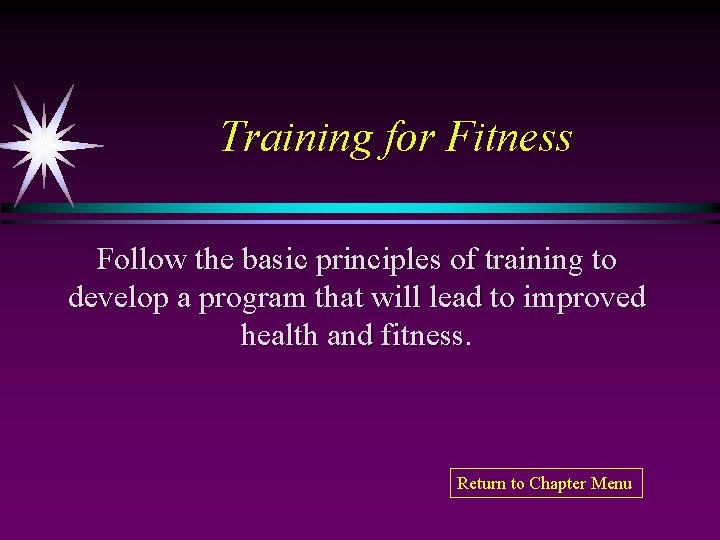 Training for Fitness

Follow the basic principles of training to develop a program that will lead to improved health and fitness.

Return to Chapter Menu